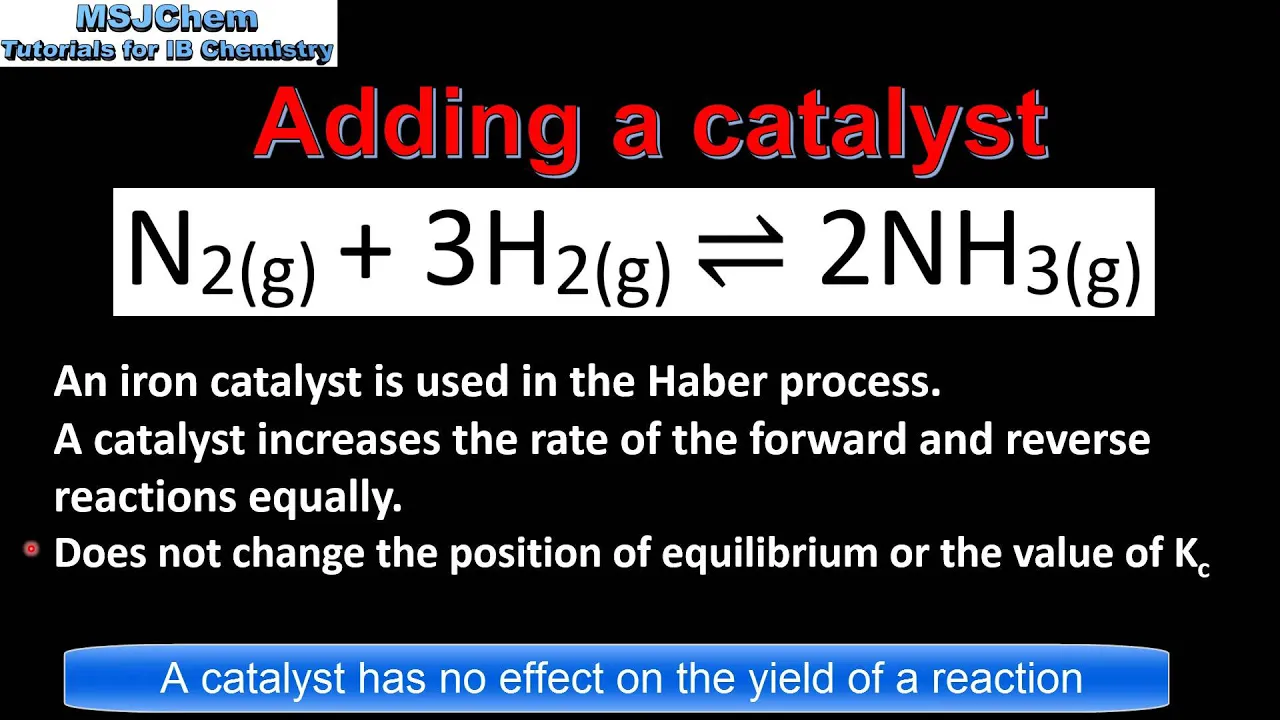 MSJChem
Tutorials for IB Chemistry

Adding a catalyst

$N_{2(g)} + 3H_{2(g)} \rightleftharpoons 2NH_{3(g)}$

An iron catalyst is used in the Haber process.
A catalyst increases the rate of the forward and reverse reactions equally.
Does not change the position of equilibrium or the value of $K_c$

A catalyst has no effect on the yield of a reaction